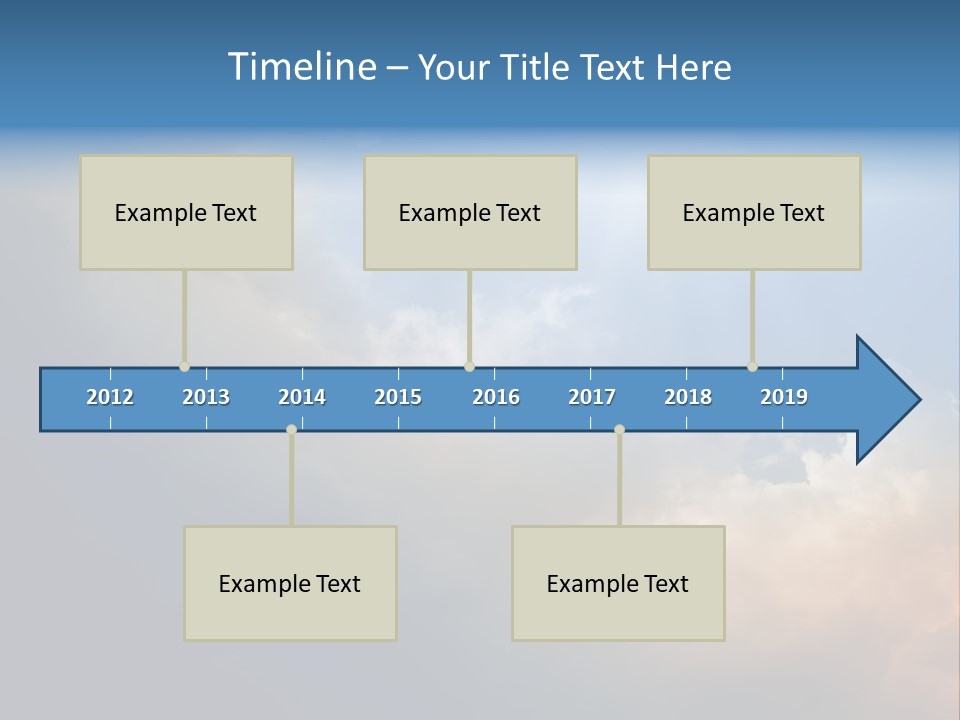 Timeline – Your Title Text Here

Example Text

Example Text

Example Text

2012 2013 2014 2015 2016 2017 2018 2019

Example Text

Example Text